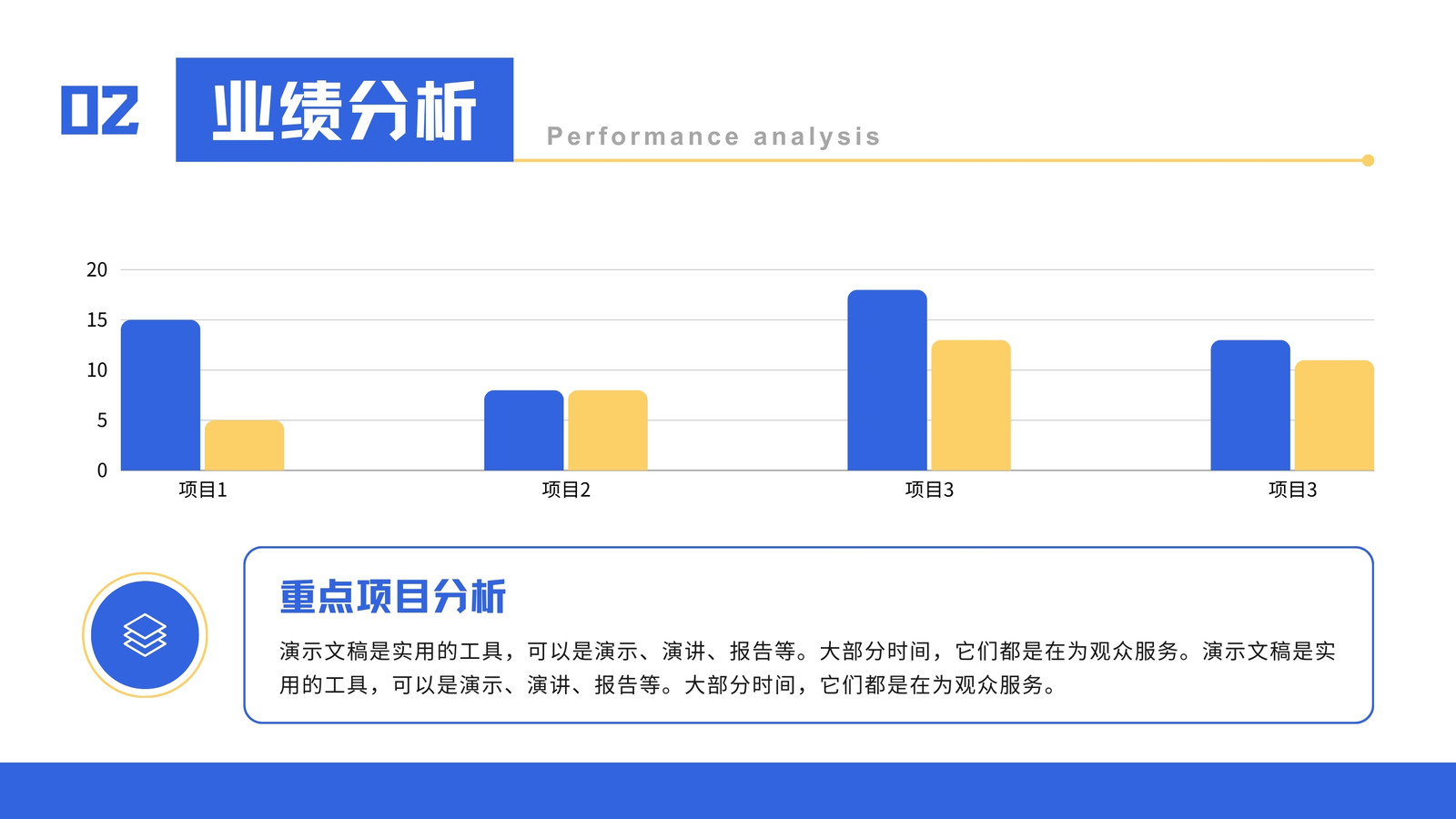 02 业绩分析

Performance analysis

20
15
10
5
0

项目1
项目2
项目3
项目3

重点项目分析

演示文稿是实用的工具，可以是演示、演讲、报告等。大部分时间，它们都是在为观众服务。演示文稿是实用的工具，可以是演示、演讲、报告等。大部分时间，它们都是在为观众服务。